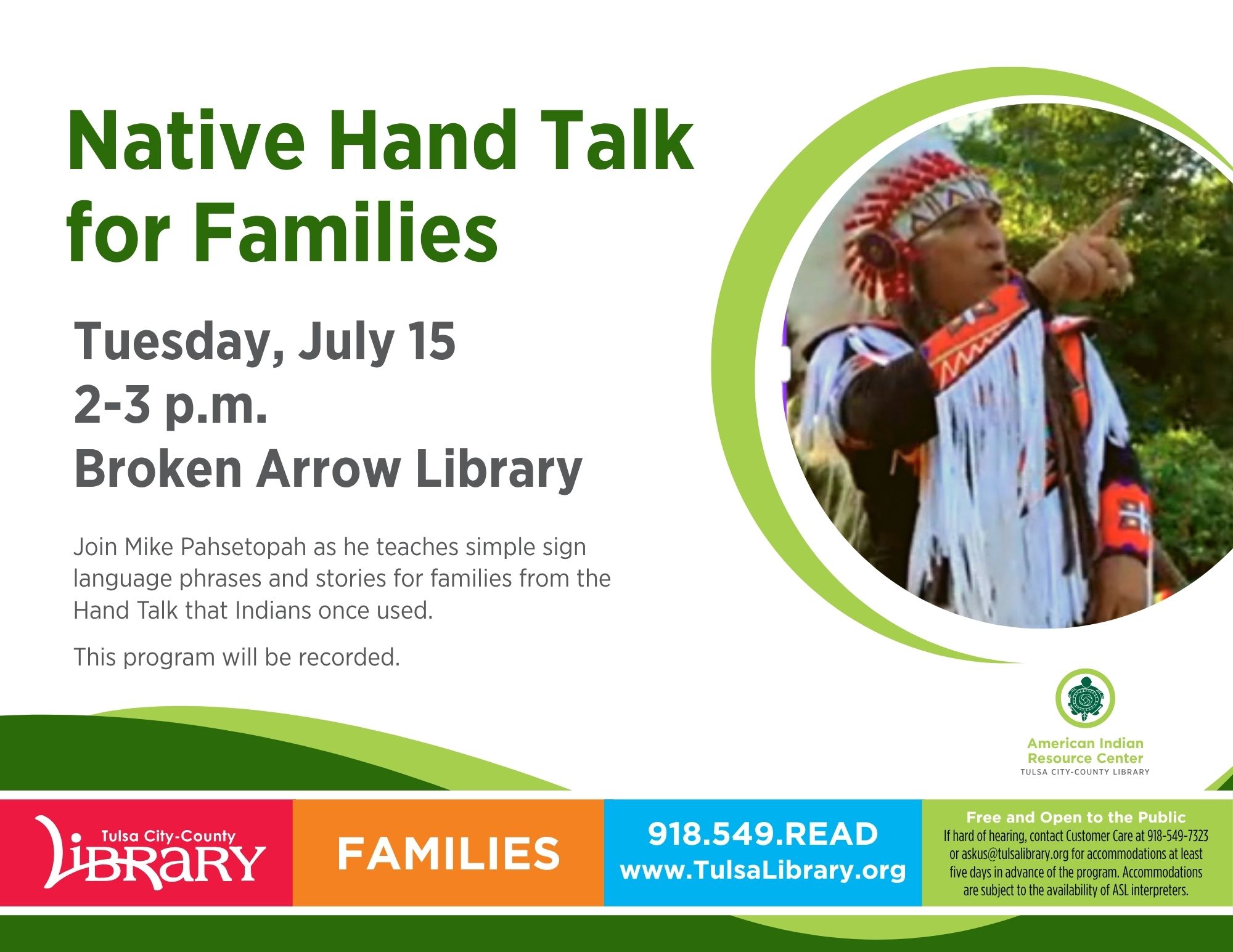 Native Hand Talk for Families

Tuesday, July 15
2-3 p.m.
Broken Arrow Library

Join Mike Pahsetopah as he teaches simple sign language phrases and stories for families from the Hand Talk that Indians once used.

This program will be recorded.

American Indian Resource Center
TULSA CITY-COUNTY LIBRARY

Tulsa City-County LIBRARY

FAMILIES

918.549.READ
www.TulsaLibrary.org

Free and Open to the Public
If hard of hearing, contact Customer Care at 918-549-7323 or askus@tulsalibrary.org for accommodations at least five days in advance of the program. Accommodations are subject to the availability of ASL interpreters.